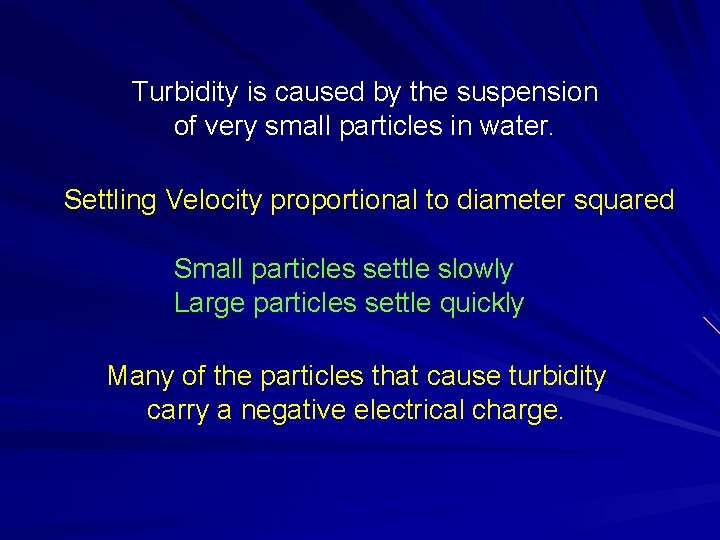 Turbidity is caused by the suspension of very small particles in water.

Settling Velocity proportional to diameter squared

Small particles settle slowly
Large particles settle quickly

Many of the particles that cause turbidity carry a negative electrical charge.